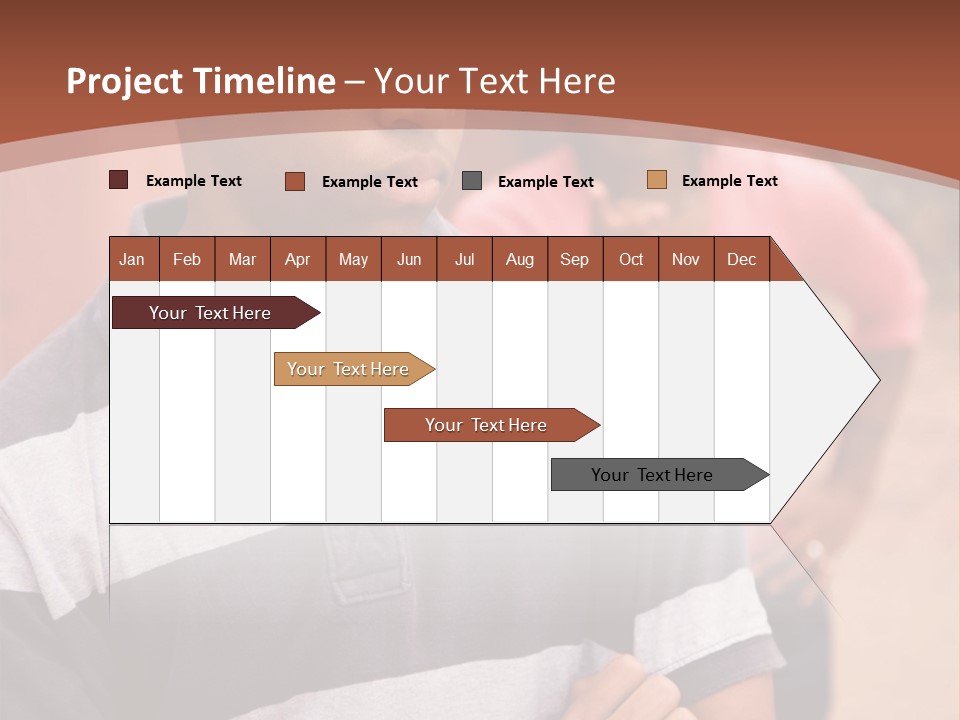 Project Timeline – Your Text Here

Example Text Example Text Example Text Example Text

| Jan | Feb | Mar | Apr | May | Jun | Jul | Aug | Sep | Oct | Nov | Dec |
|---|---|---|---|---|---|---|---|---|---|---|---|

Your Text Here

Your Text Here

Your Text Here

Your Text Here